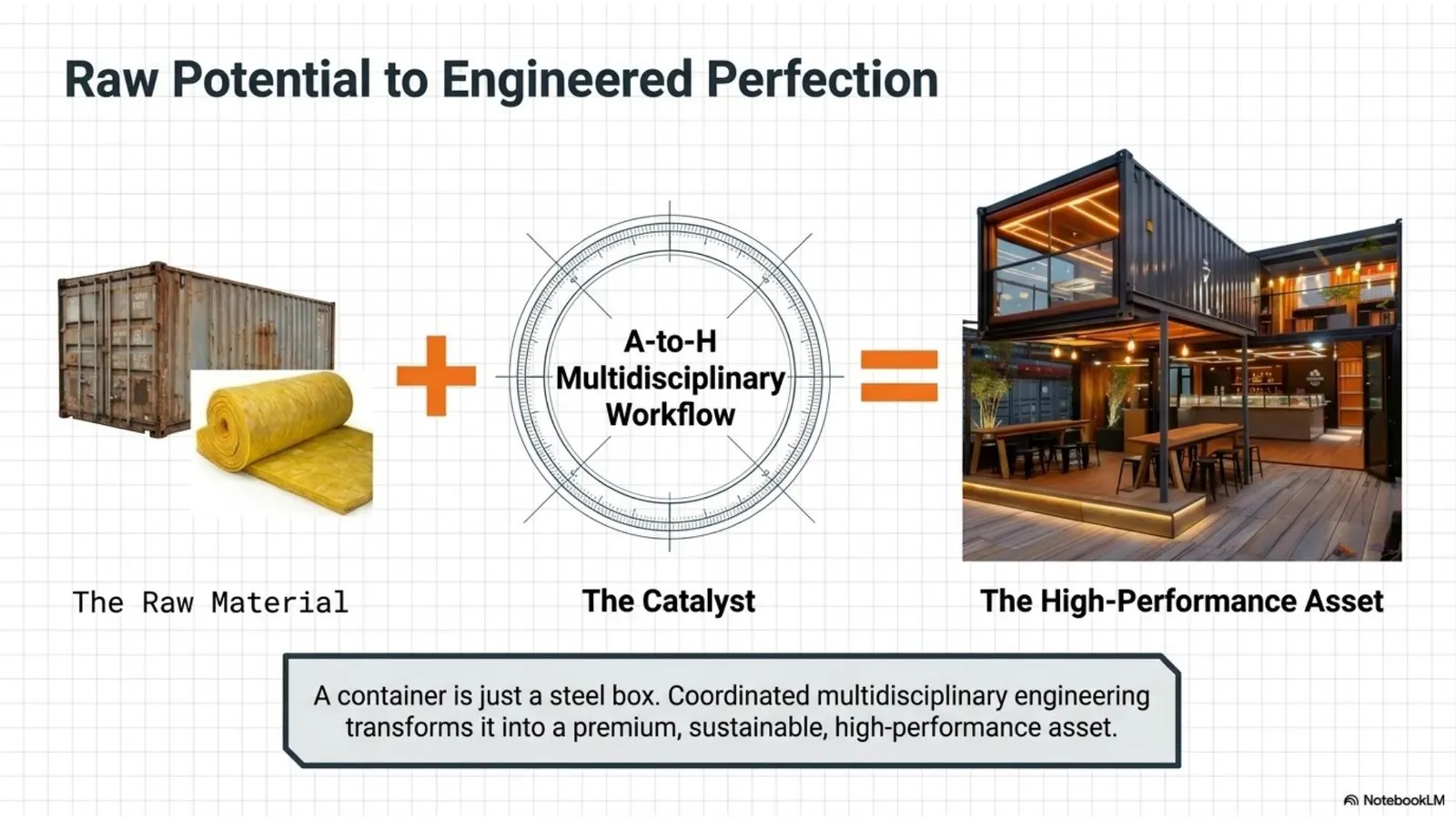 Raw Potential to Engineered Perfection

A-to-H Multidisciplinary Workflow

The Raw Material

The Catalyst

The High-Performance Asset

A container is just a steel box. Coordinated multidisciplinary engineering transforms it into a premium, sustainable, high-performance asset.

NotebookLM